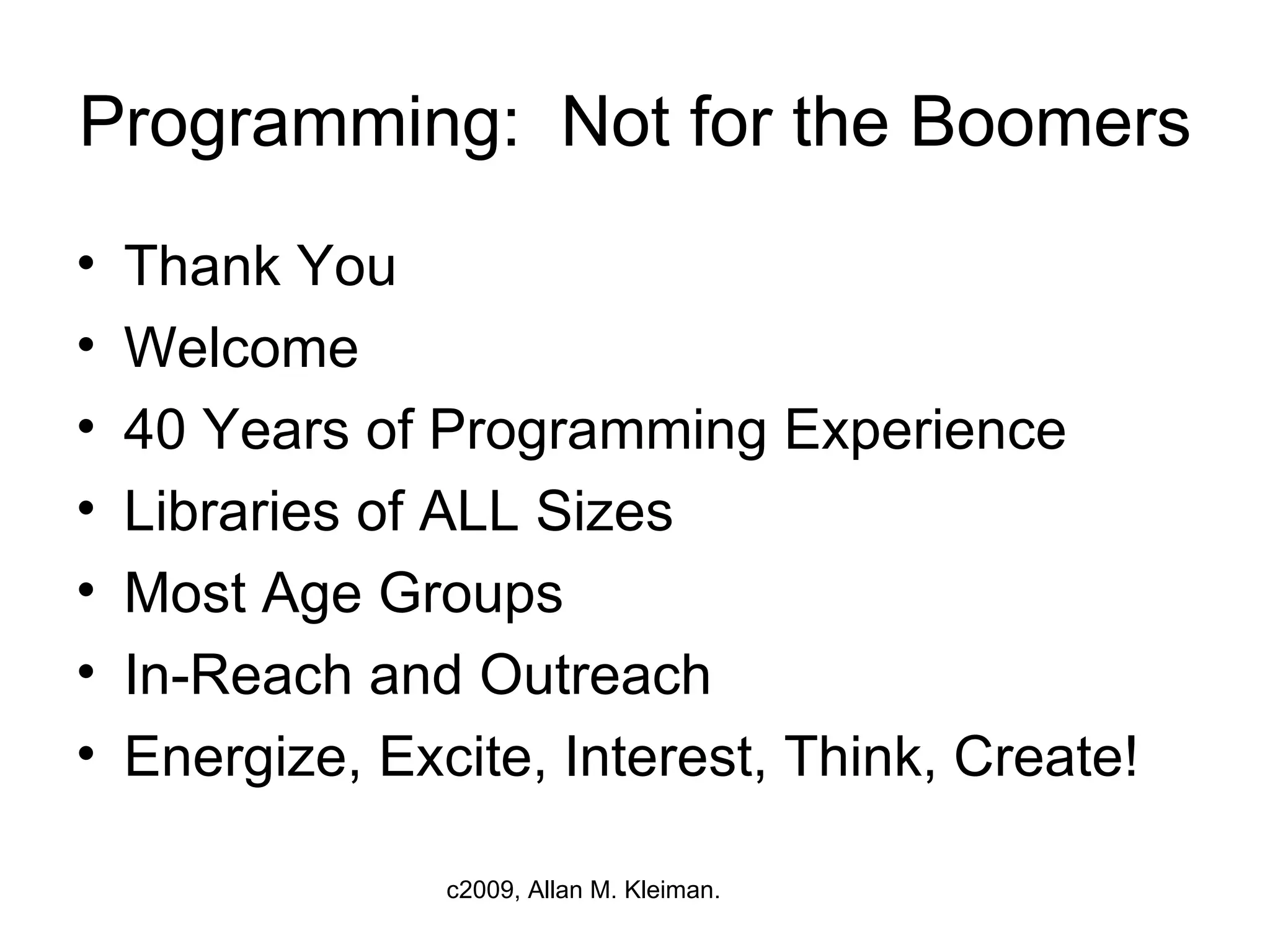 Programming: Not for the Boomers

• Thank You
• Welcome
• 40 Years of Programming Experience
• Libraries of ALL Sizes
• Most Age Groups
• In-Reach and Outreach
• Energize, Excite, Interest, Think, Create!

c2009, Allan M. Kleiman.